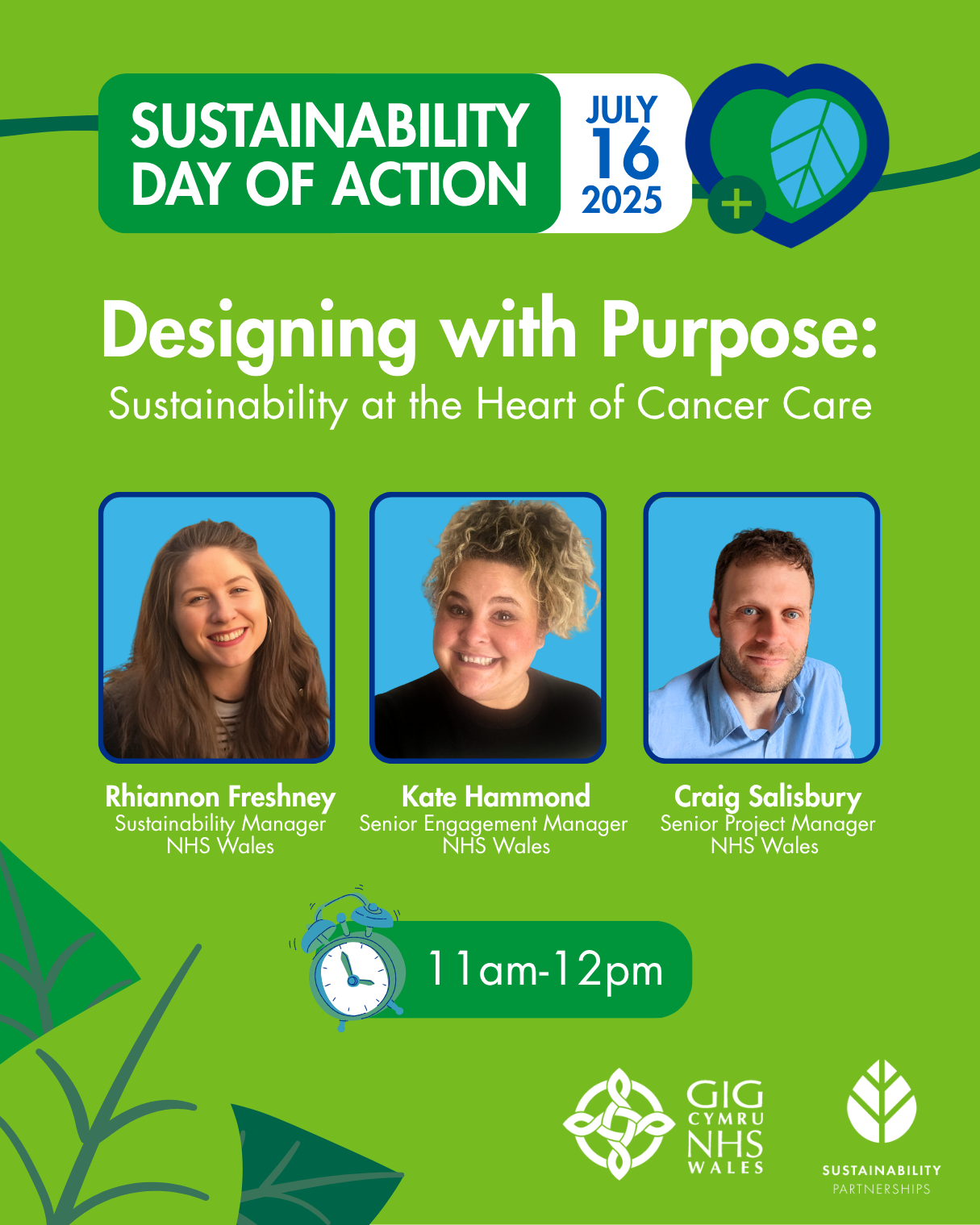 SUSTAINABILITY DAY OF ACTION

JULY 16 2025

Designing with Purpose:
Sustainability at the Heart of Cancer Care

Rhiannon Freshney
Sustainability Manager
NHS Wales

Kate Hammond
Senior Engagement Manager
NHS Wales

Craig Salisbury
Senior Project Manager
NHS Wales

11am-12pm

GIG CYMRU NHS WALES

SUSTAINABILITY PARTNERSHIPS